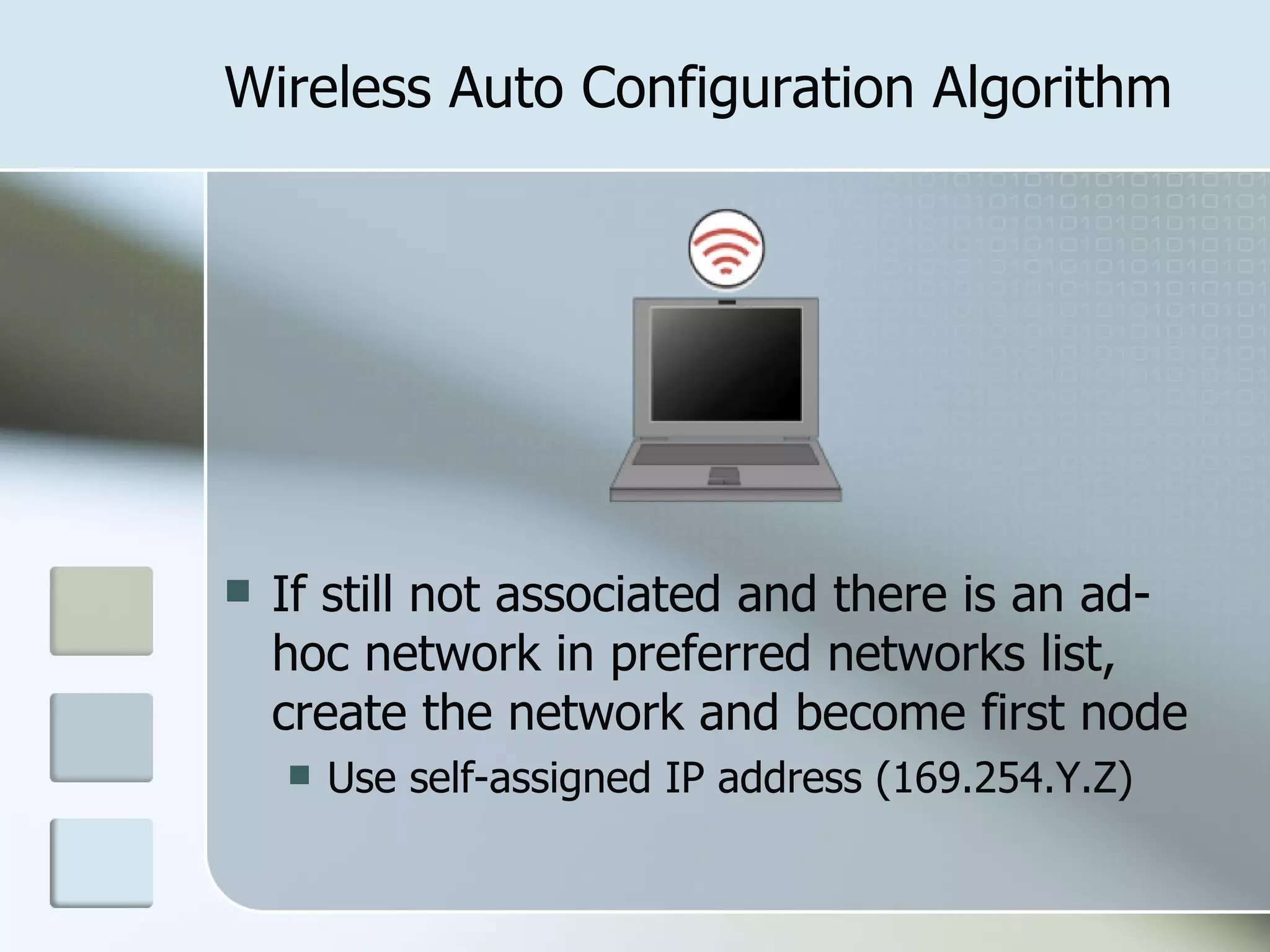 Wireless Auto Configuration Algorithm

If still not associated and there is an ad-hoc network in preferred networks list, create the network and become first node

Use self-assigned IP address (169.254.Y.Z)